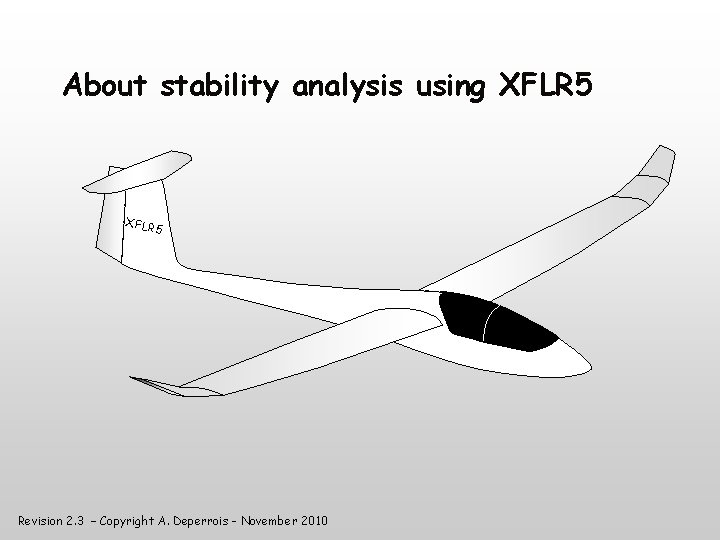 About stability analysis using XFLR5

XFLR5

Revision 2.3 – Copyright A. Deperrois – November 2010